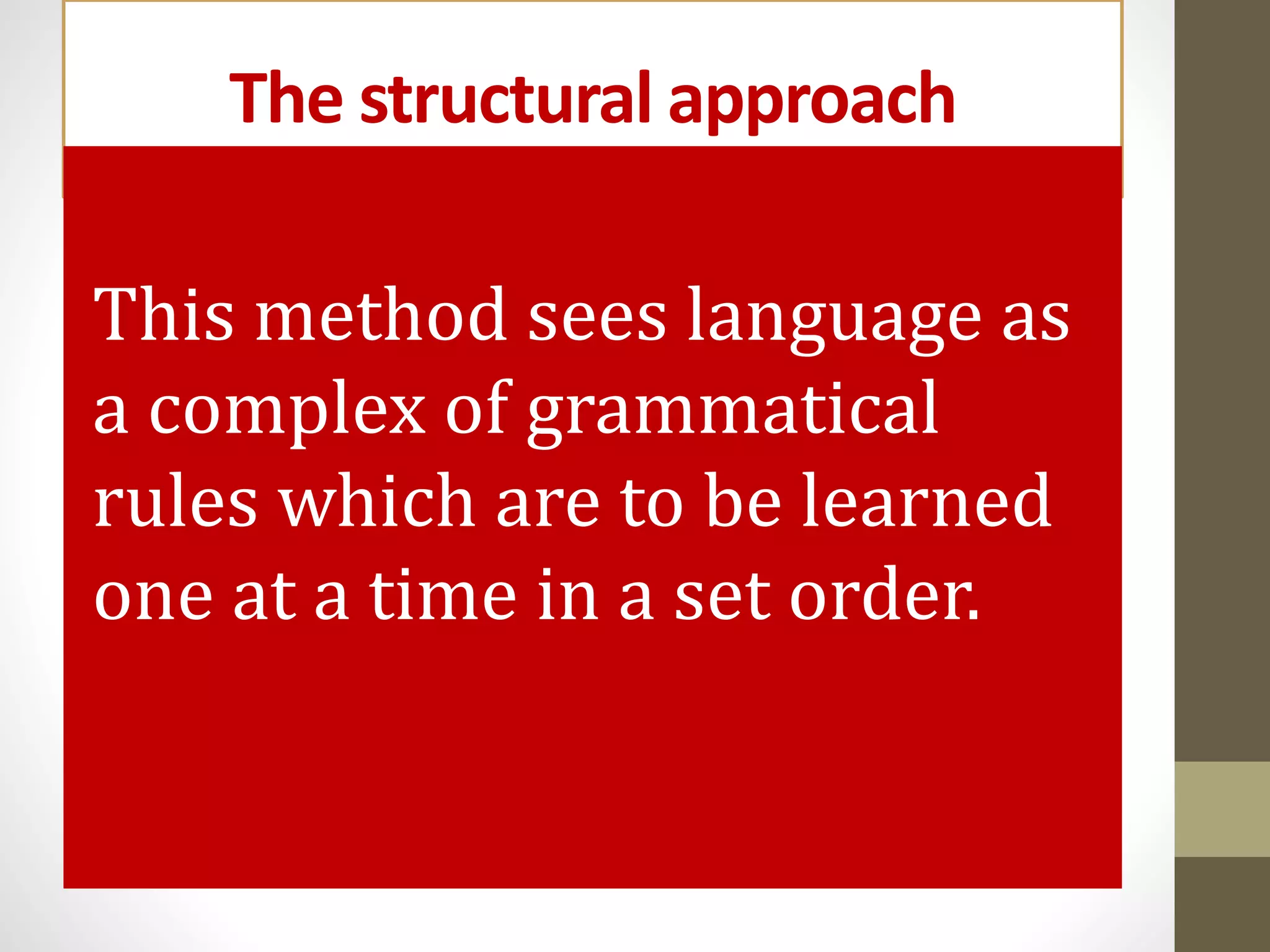 The structural approach

This method sees language as a complex of grammatical rules which are to be learned one at a time in a set order.